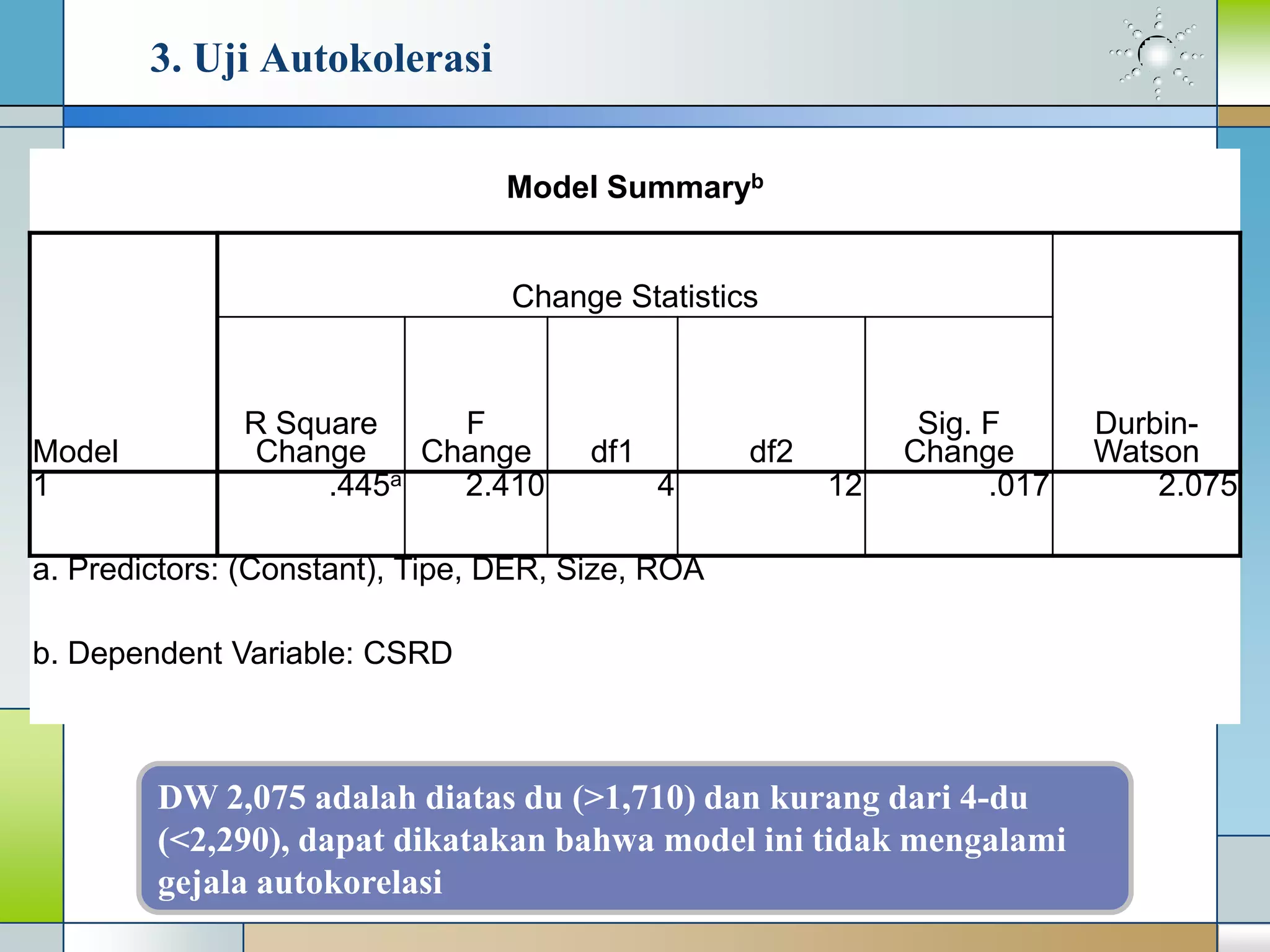 3. Uji Autokolerasi

Model Summary$^b$

| Model | Change Statistics | | | | | Durbin-Watson |
|---|---|---|---|---|---|---|
| | R Square Change | F Change | df1 | df2 | Sig. F Change | |
| 1 | .445$^a$ | 2.410 | 4 | 12 | .017 | 2.075 |

a. Predictors: (Constant), Tipe, DER, Size, ROA

b. Dependent Variable: CSRD

DW 2,075 adalah diatas du (>1,710) dan kurang dari 4-du (<2,290), dapat dikatakan bahwa model ini tidak mengalami gejala autokorelasi